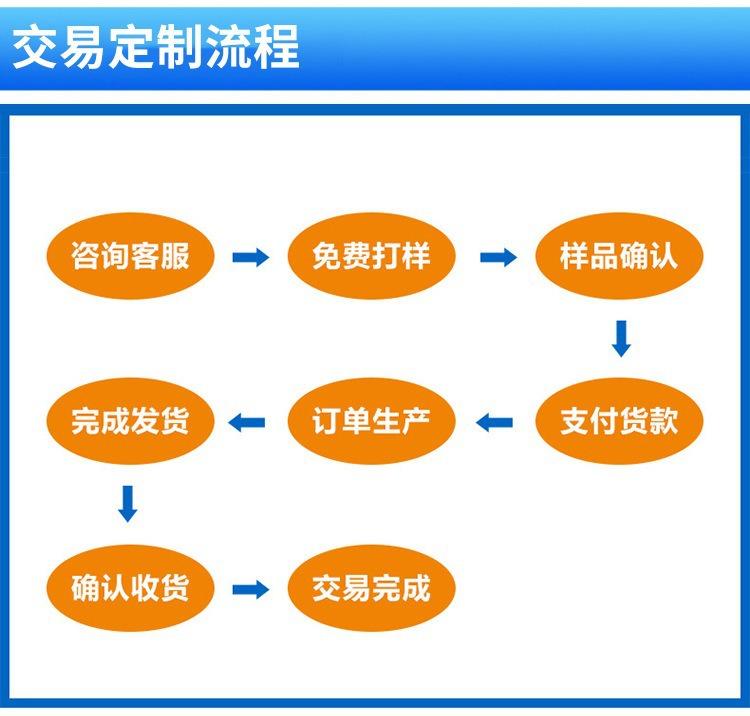 交易定制流程

咨询客服

免费打样

样品确认

支付货款

订单生产

完成发货

确认收货

交易完成